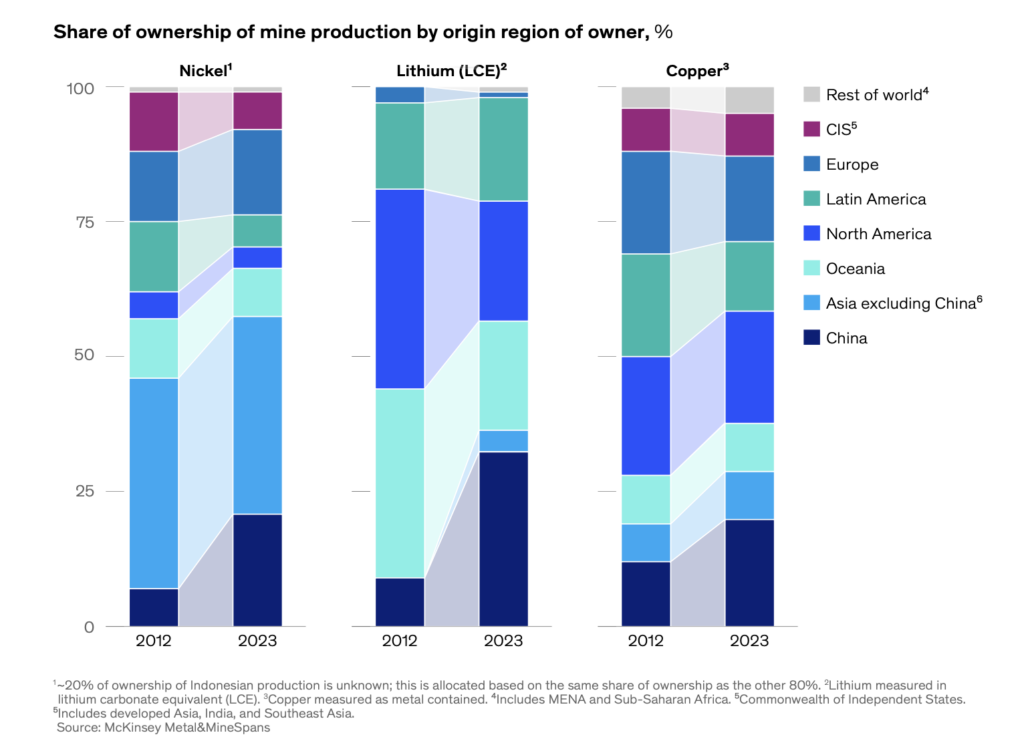 Share of ownership of mine production by origin region of owner, %

Nickel$^1$

Lithium (LCE)$^2$

Copper$^3$

100
75
50
25
0

2012 2023

2012 2023

2012 2023

Rest of world$^4$
CIS$^5$
Europe
Latin America
North America
Oceania
Asia excluding China$^6$
China

$^1$~20% of ownership of Indonesian production is unknown; this is allocated based on the same share of ownership as the other 80%. $^2$Lithium measured in lithium carbonate equivalent (LCE). $^3$Copper measured as metal contained. $^4$Includes MENA and Sub-Saharan Africa. $^5$Commonwealth of Independent States. $^6$Includes developed Asia, India, and Southeast Asia.
Source: McKinsey Metal&MineSpans